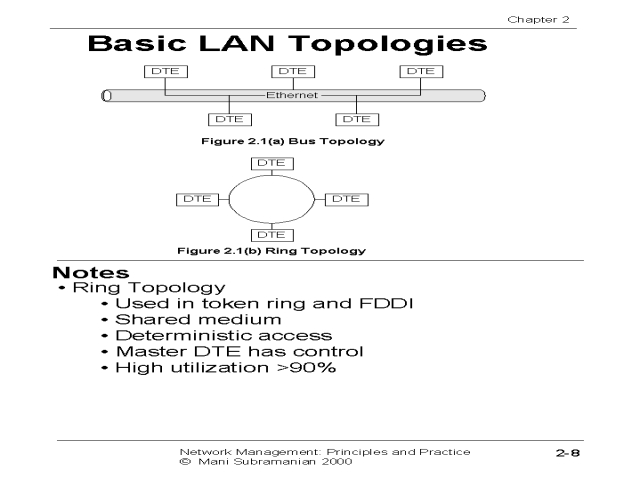 Chapter 2

Basic LAN Topologies

DTE DTE DTE

Ethernet

DTE DTE

Figure 2.1(a) Bus Topology

DTE

DTE DTE

DTE

Figure 2.1(b) Ring Topology

Notes
• Ring Topology
• Used in token ring and FDDI
• Shared medium
• Deterministic access
• Master DTE has control
• High utilization >90%

Network Management: Principles and Practice
© Mani Subramanian 2000

2-8